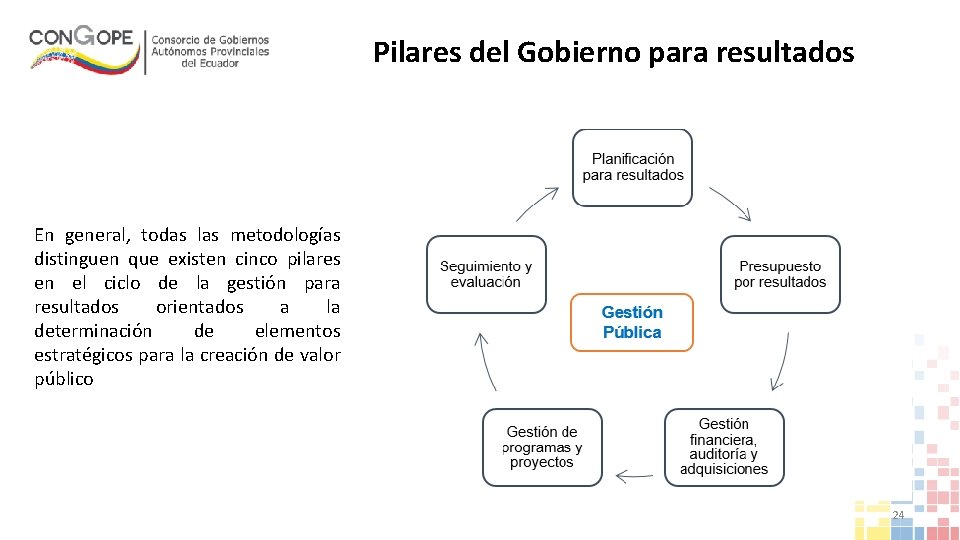 CONGOPE
Consorcio de Gobiernos Autónomos Provinciales del Ecuador

Pilares del Gobierno para resultados

En general, todas las metodologías distinguen que existen cinco pilares en el ciclo de la gestión para resultados orientados a la determinación de elementos estratégicos para la creación de valor público

Planificación para resultados

Presupuesto por resultados

Gestión financiera, auditoría y adquisiciones

Gestión de programas y proyectos

Seguimiento y evaluación

Gestión Pública

24